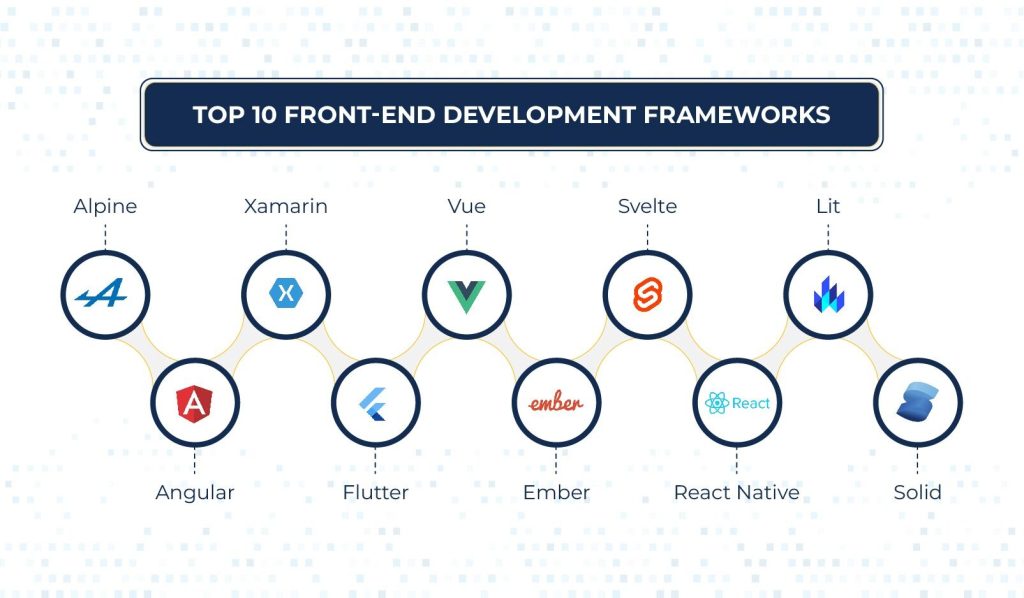 TOP 10 FRONT-END DEVELOPMENT FRAMEWORKS

Alpine

Xamarin

Vue

Svelte

Lit

A

X

ember

React

Angular

Flutter

Ember

React Native

Solid